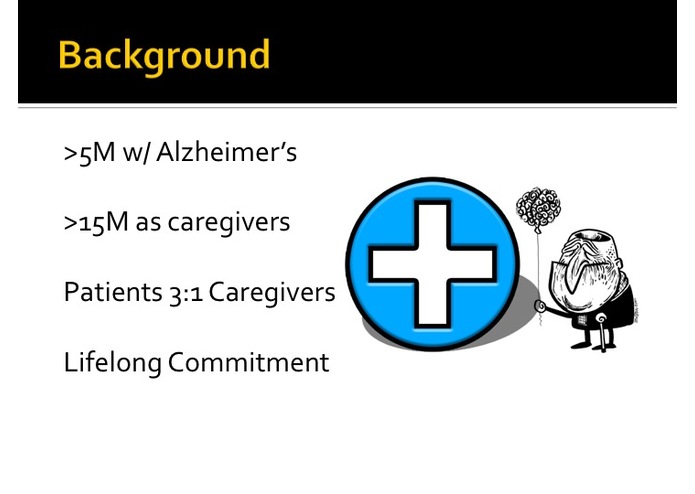 Background

>5M w/ Alzheimer's

>15M as caregivers

Patients 3:1 Caregivers

Lifelong Commitment